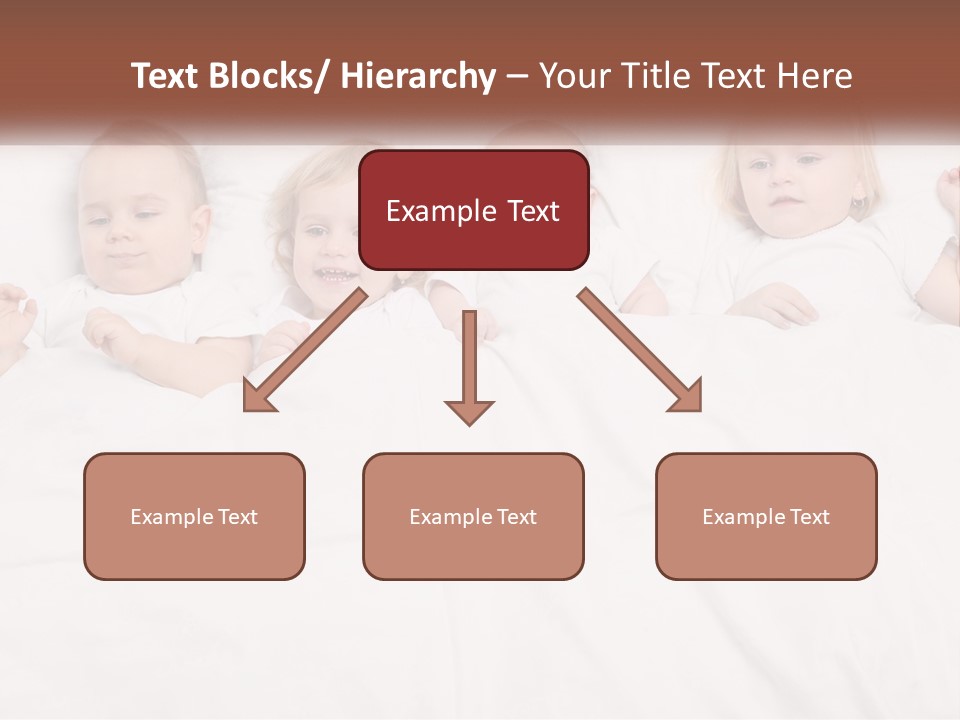 Text Blocks/ Hierarchy – Your Title Text Here

Example Text

Example Text

Example Text

Example Text